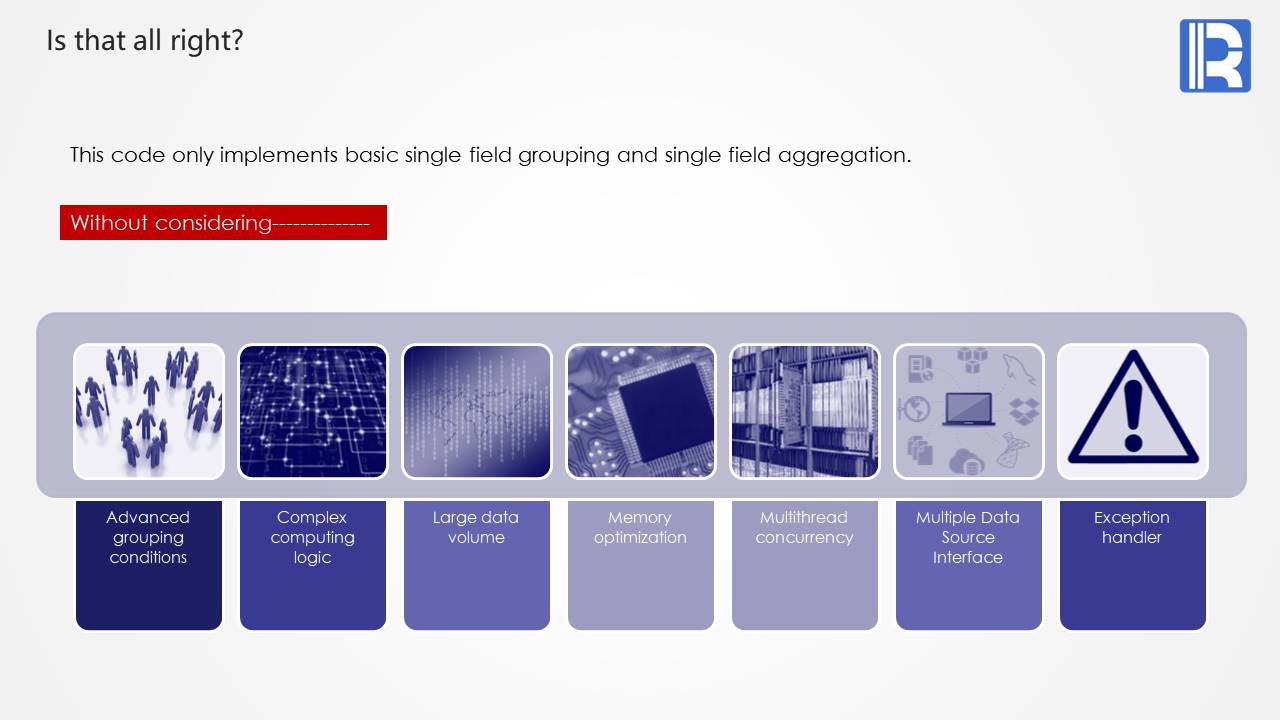 Is that all right?

This code only implements basic single field grouping and single field aggregation.

Without considering--------------

Advanced grouping conditions

Complex computing logic

Large data volume

Memory optimization

Multithread concurrency

Multiple Data Source Interface

Exception handler